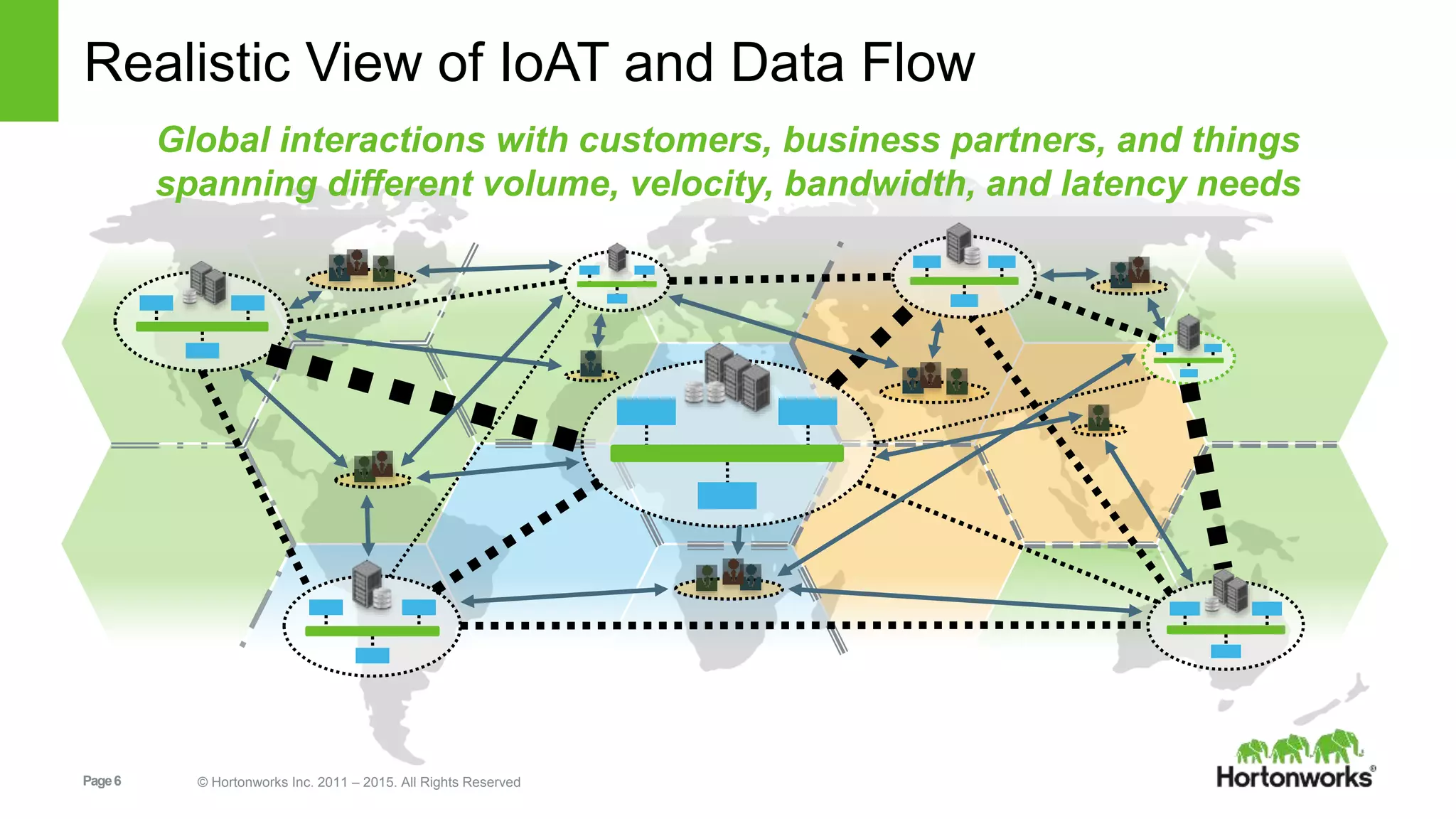 Realistic View of IoAT and Data Flow

Global interactions with customers, business partners, and things spanning different volume, velocity, bandwidth, and latency needs

Page 6

© Hortonworks Inc. 2011 – 2015. All Rights Reserved

Hortonworks®